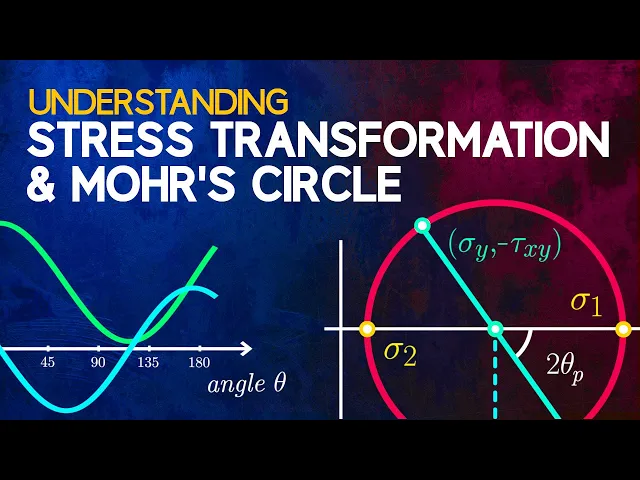 UNDERSTANDING
STRESS TRANSFORMATION
& MOHR'S CIRCLE

45
90
135
180
angle $\theta$

$(\sigma_y, -\tau_{xy})$
$\sigma_1$
$\sigma_2$
$2\theta_p$